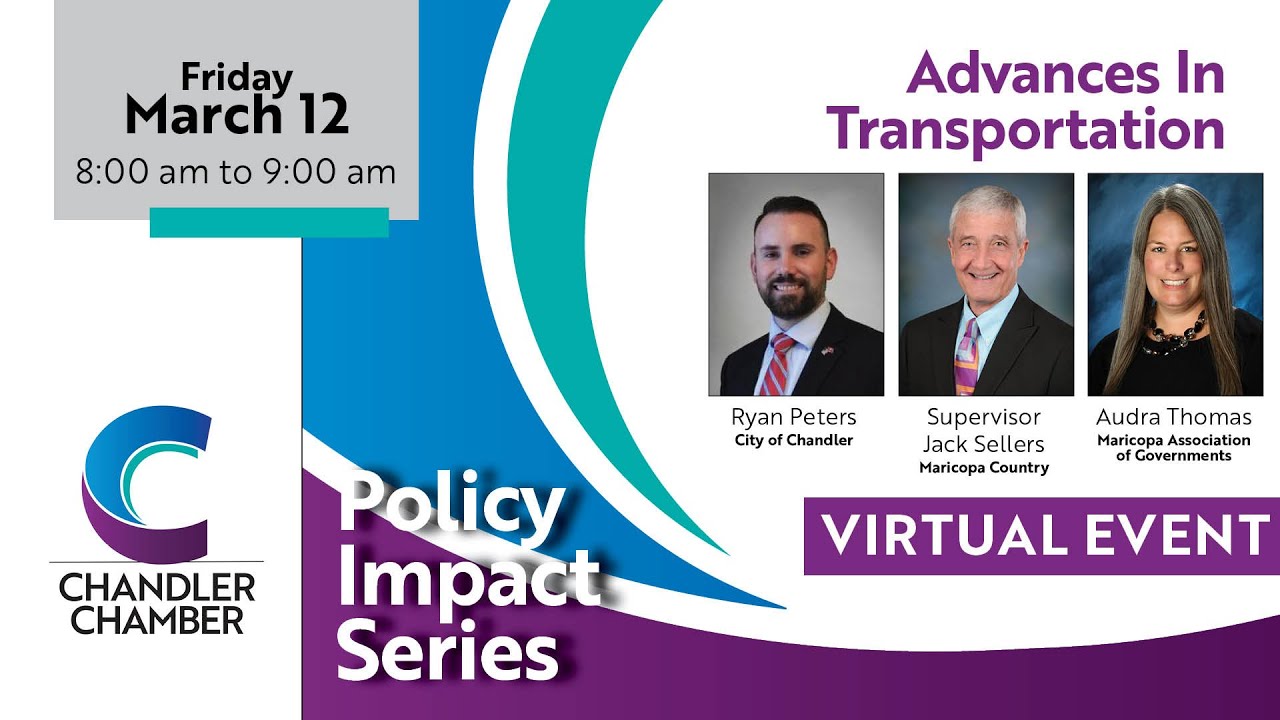 Friday
March 12
8:00 am to 9:00 am

Advances In Transportation

Ryan Peters
City of Chandler

Supervisor Jack Sellers
Maricopa Country

Audra Thomas
Maricopa Association of Governments

VIRTUAL EVENT

CHANDLER CHAMBER

Policy Impact Series